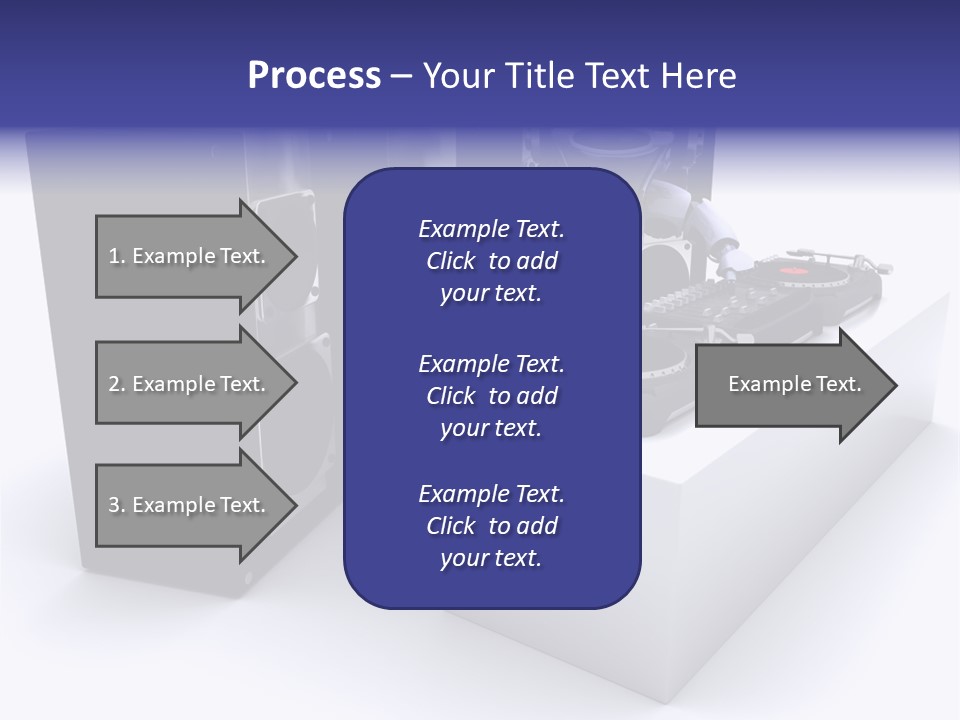 Process – Your Title Text Here

1. Example Text.

2. Example Text.

3. Example Text.

Example Text. Click to add your text.

Example Text. Click to add your text.

Example Text. Click to add your text.

Example Text.